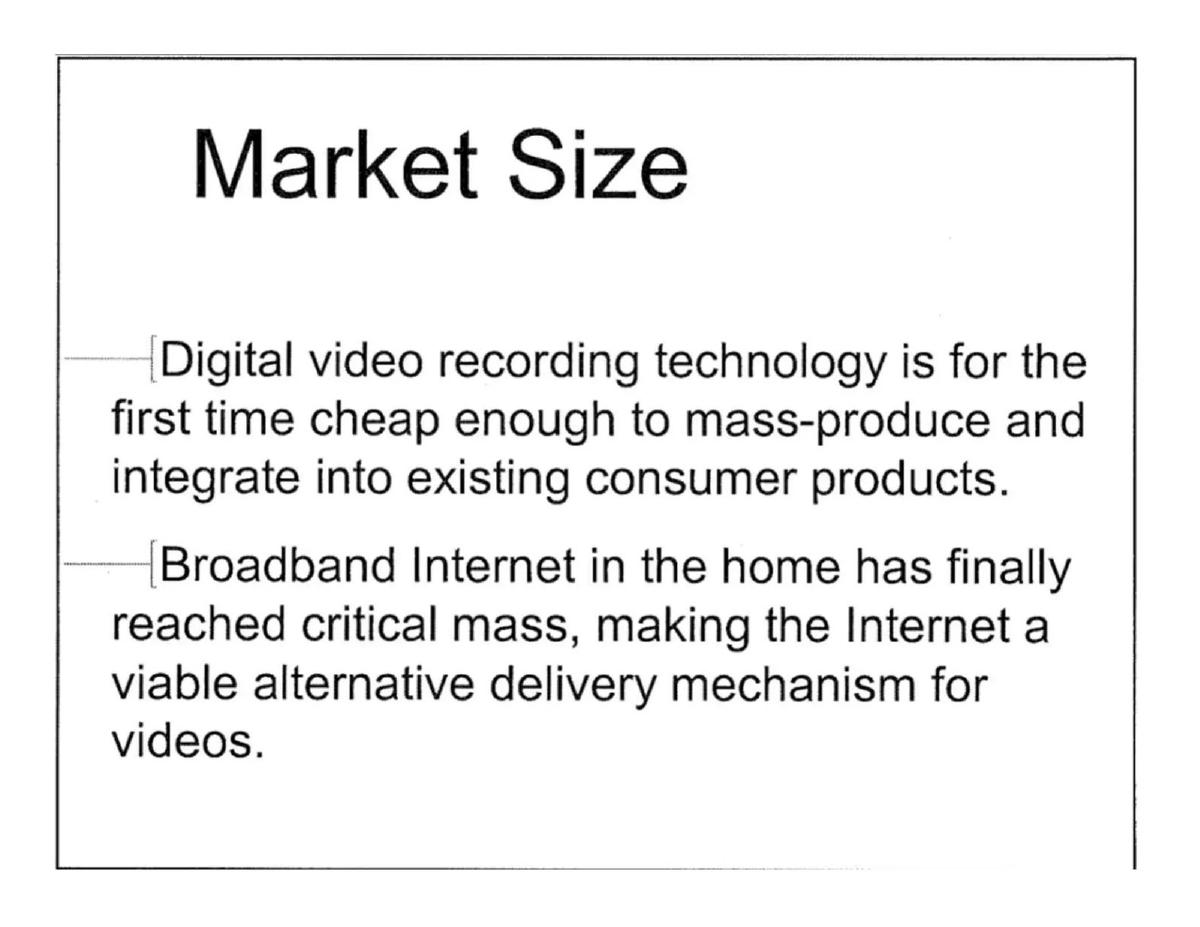 Market Size

Digital video recording technology is for the first time cheap enough to mass-produce and integrate into existing consumer products.

Broadband Internet in the home has finally reached critical mass, making the Internet a viable alternative delivery mechanism for videos.